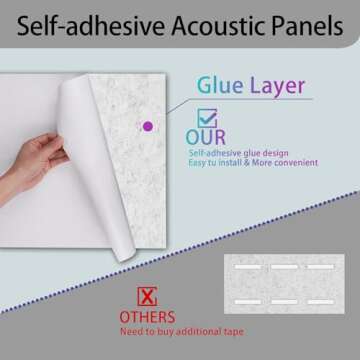 Self-adhesive Acoustic Panels

Glue Layer

OUR
Self-adhesive glue design
Easy tu install & More convenient

OTHERS
Need to buy additional tape